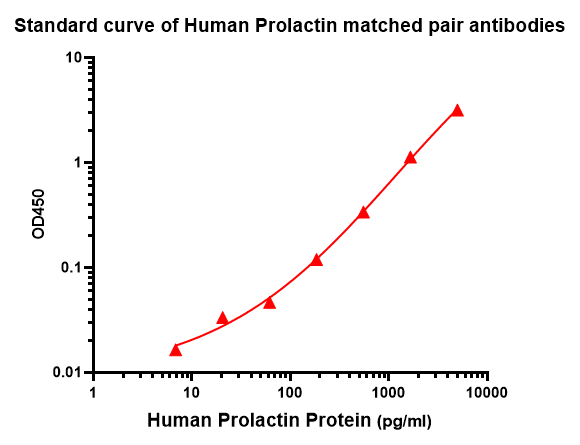 Standard curve of Human Prolactin matched pair antibodies

OD450

10
1
0.1
0.01

1
10
100
1000
10000

Human Prolactin Protein (pg/ml)